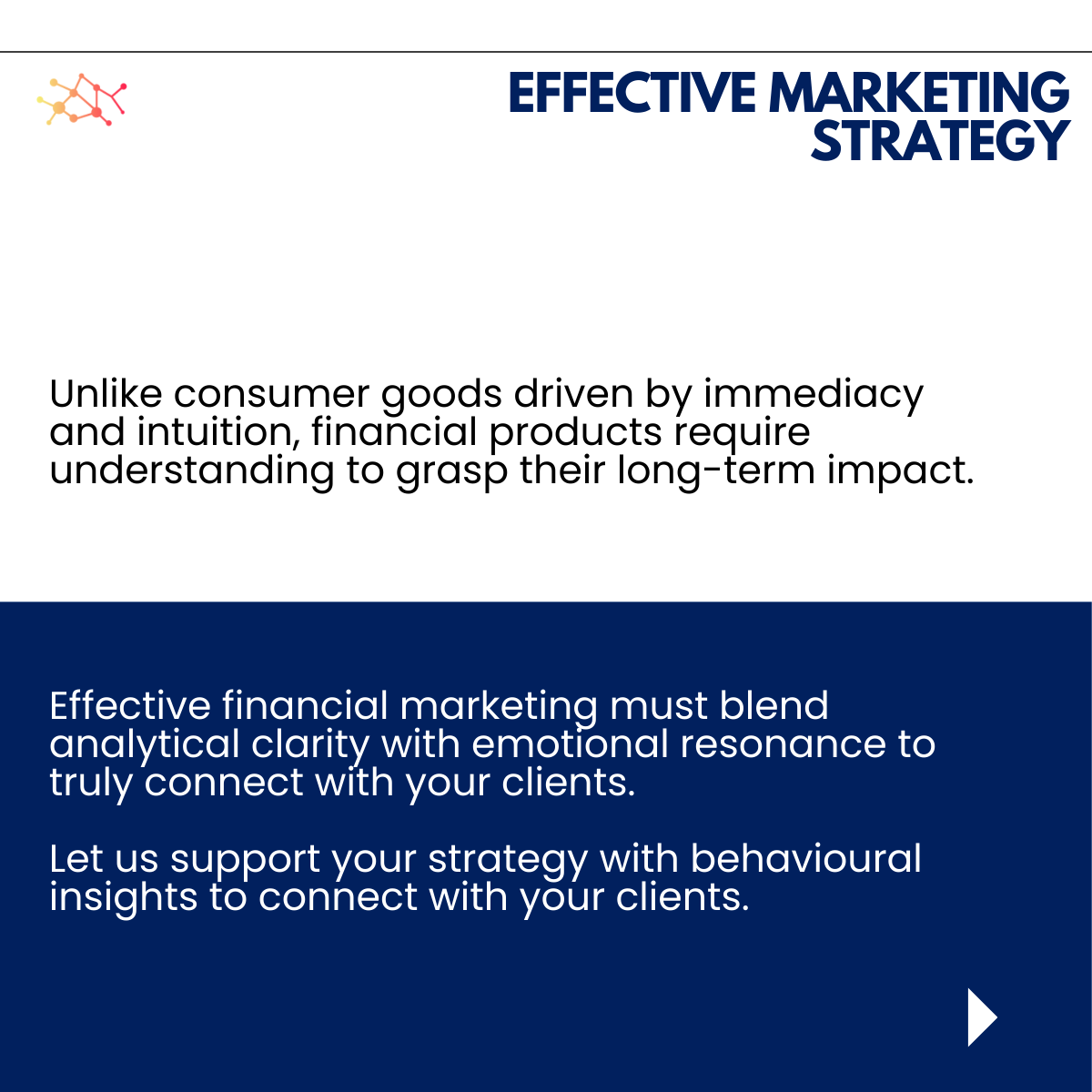 EFFECTIVE MARKETING STRATEGY

Unlike consumer goods driven by immediacy and intuition, financial products require understanding to grasp their long-term impact.

Effective financial marketing must blend analytical clarity with emotional resonance to truly connect with your clients.

Let us support your strategy with behavioural insights to connect with your clients.